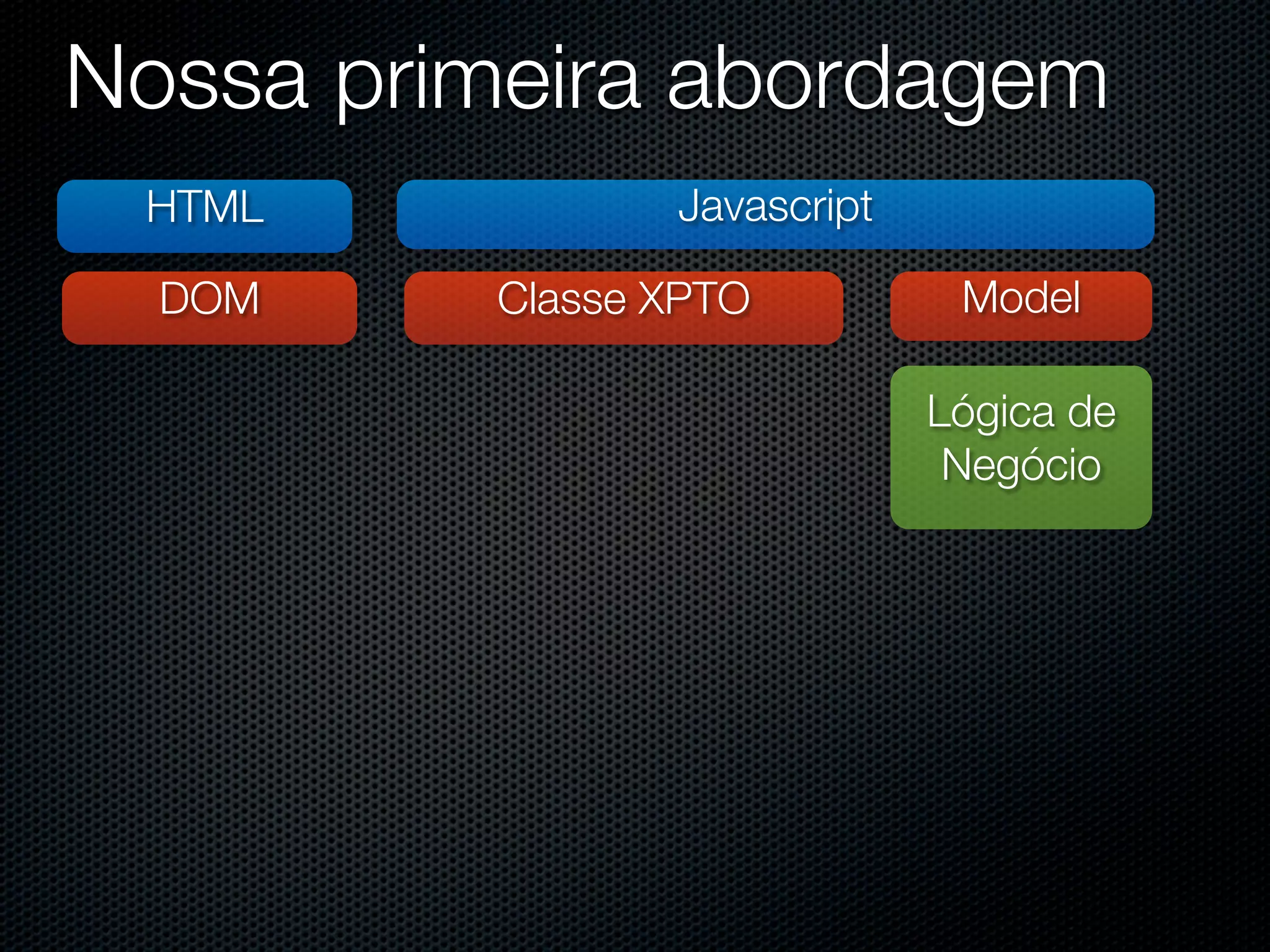 Nossa primeira abordagem

HTML

Javascript

DOM

Classe XPTO

Model

Lógica de Negócio